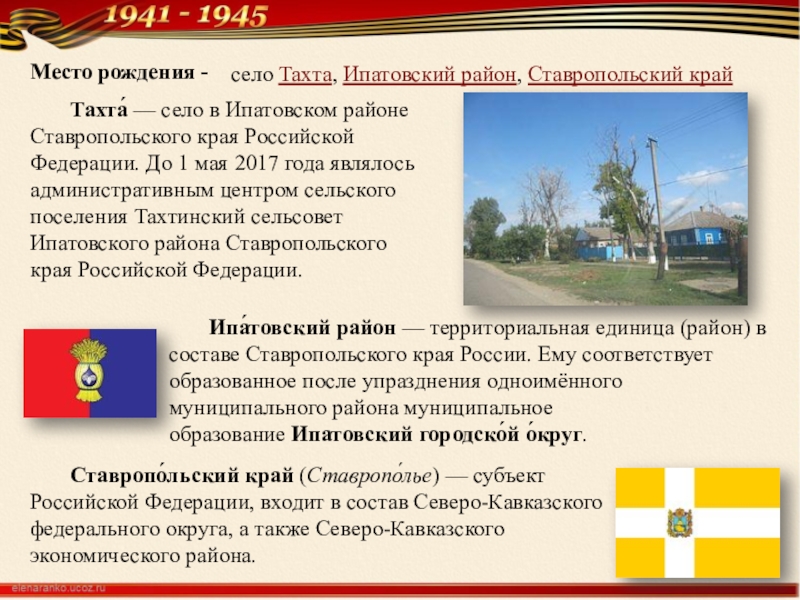 1941 - 1945

Место рождения - село Тахта, Ипатовский район, Ставропольский край

Тахта́ — село в Ипатовском районе Ставропольского края Российской Федерации. До 1 мая 2017 года являлось административным центром сельского поселения Тахтинский сельсовет Ипатовского района Ставропольского края Российской Федерации.

Ипа́товский район — территориальная единица (район) в составе Ставропольского края России. Ему соответствует образованное после упразднения одноимённого муниципального района муниципальное образование Ипатовский городско́й о́круг.

Ставропо́льский край (Ставропо́лье) — субъект Российской Федерации, входит в состав Северо-Кавказского федерального округа, а также Северо-Кавказского экономического района.

elenaranko.ucoz.ru